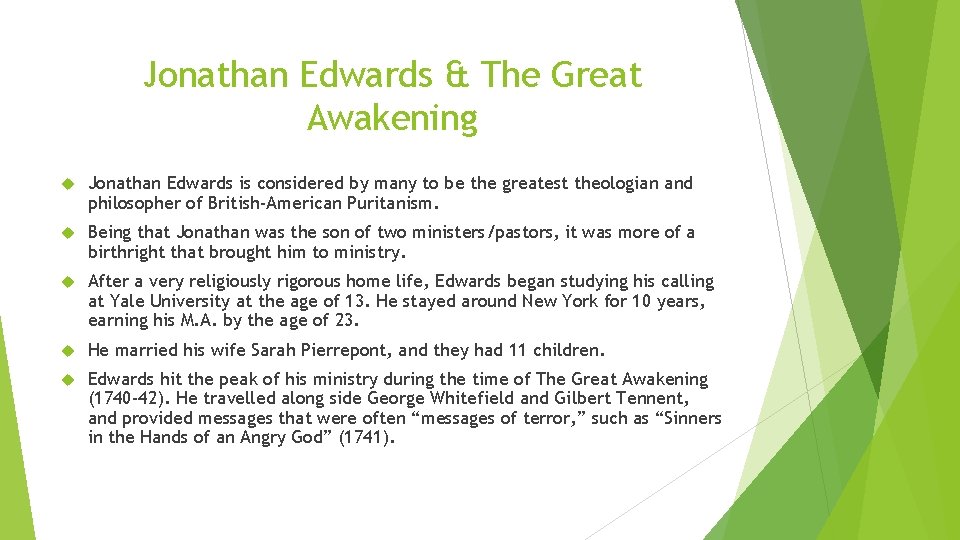 Jonathan Edwards & The Great Awakening

Jonathan Edwards is considered by many to be the greatest theologian and philosopher of British-American Puritanism.

Being that Jonathan was the son of two ministers/pastors, it was more of a birthright that brought him to ministry.

After a very religiously rigorous home life, Edwards began studying his calling at Yale University at the age of 13. He stayed around New York for 10 years, earning his M.A. by the age of 23.

He married his wife Sarah Pierrepont, and they had 11 children.

Edwards hit the peak of his ministry during the time of The Great Awakening (1740-42). He travelled along side George Whitefield and Gilbert Tennent, and provided messages that were often “messages of terror,” such as “Sinners in the Hands of an Angry God” (1741).